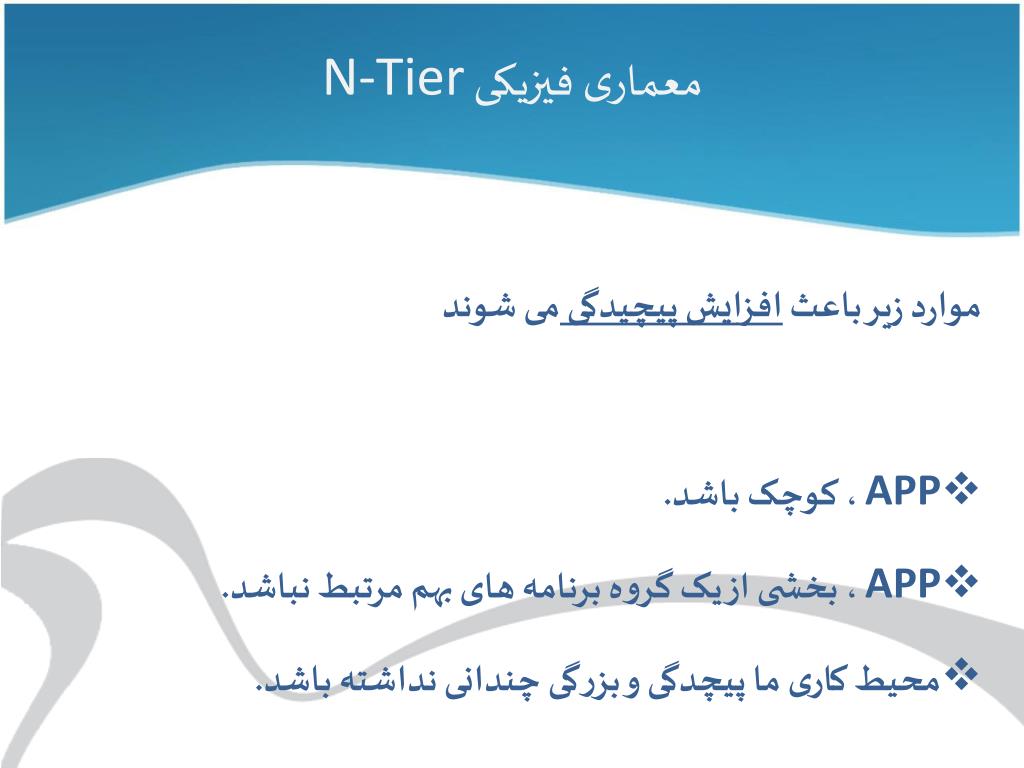 معماری فیزیکی N-Tier

موارد زیر باعث افزایش پیچیدگی می شوند

❖APP ، کوچک باشد.

❖APP ، بخشی ازیک گروه برنامه های بهم مرتبط نباشد.

❖محیط کاری ما پیچدگی و بزرگی چندانی نداشته باشد.